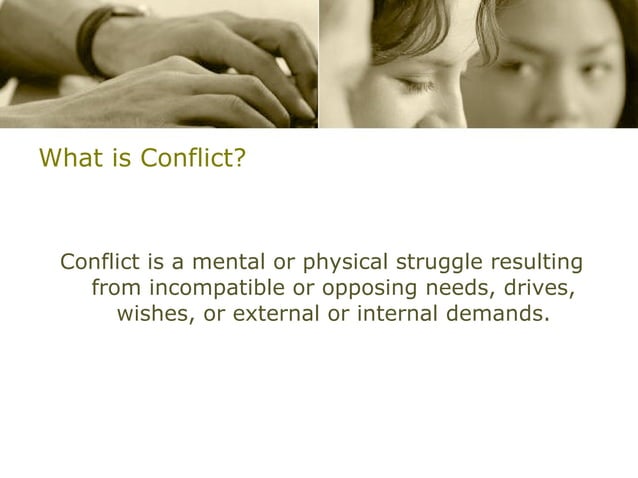 What is Conflict?

Conflict is a mental or physical struggle resulting from incompatible or opposing needs, drives, wishes, or external or internal demands.